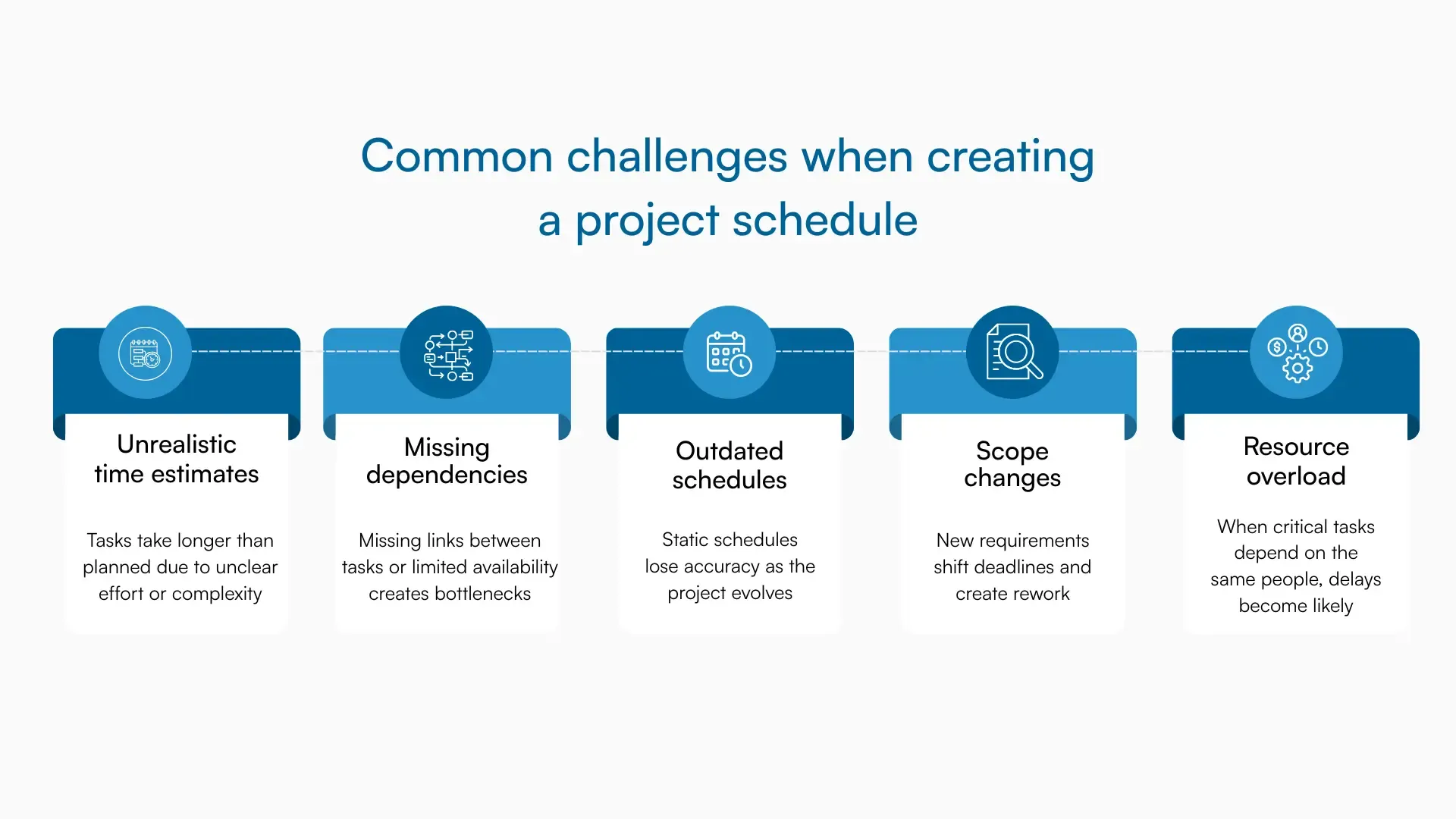 Common challenges when creating a project schedule

Unrealistic time estimates

Tasks take longer than planned due to unclear effort or complexity

Missing dependencies

Missing links between tasks or limited availability creates bottlenecks

Outdated schedules

Static schedules lose accuracy as the project evolves

Scope changes

New requirements shift deadlines and create rework

Resource overload

When critical tasks depend on the same people, delays become likely